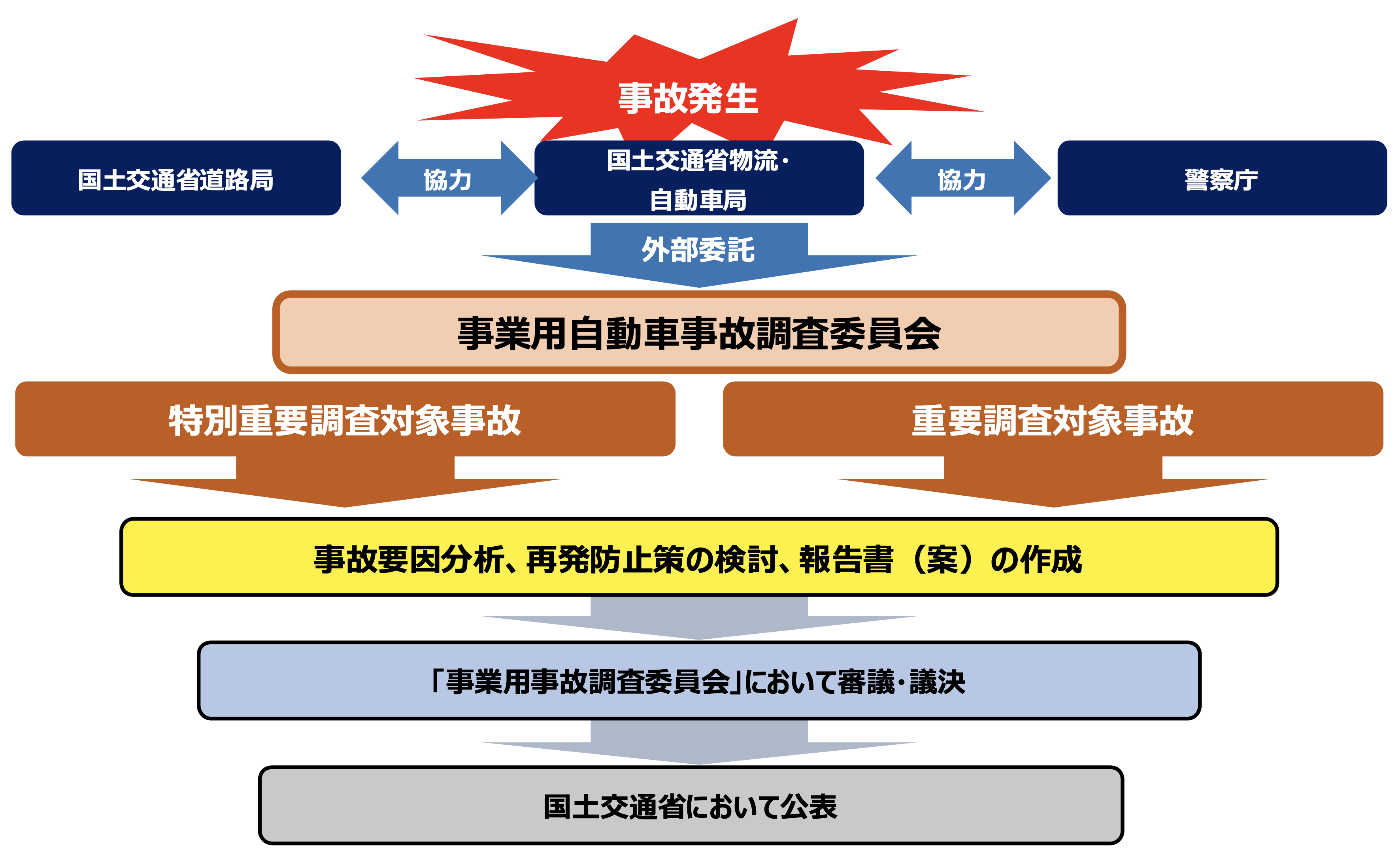 事故発生

国土交通省道路局

協力

国土交通省物流・自動車局

協力

警察庁

外部委託

事業用自動車事故調査委員会

特別重要調査対象事故

重要調査対象事故

事故要因分析、再発防止策の検討、報告書（案）の作成

「事業用事故調査委員会」において審議・議決

国土交通省において公表